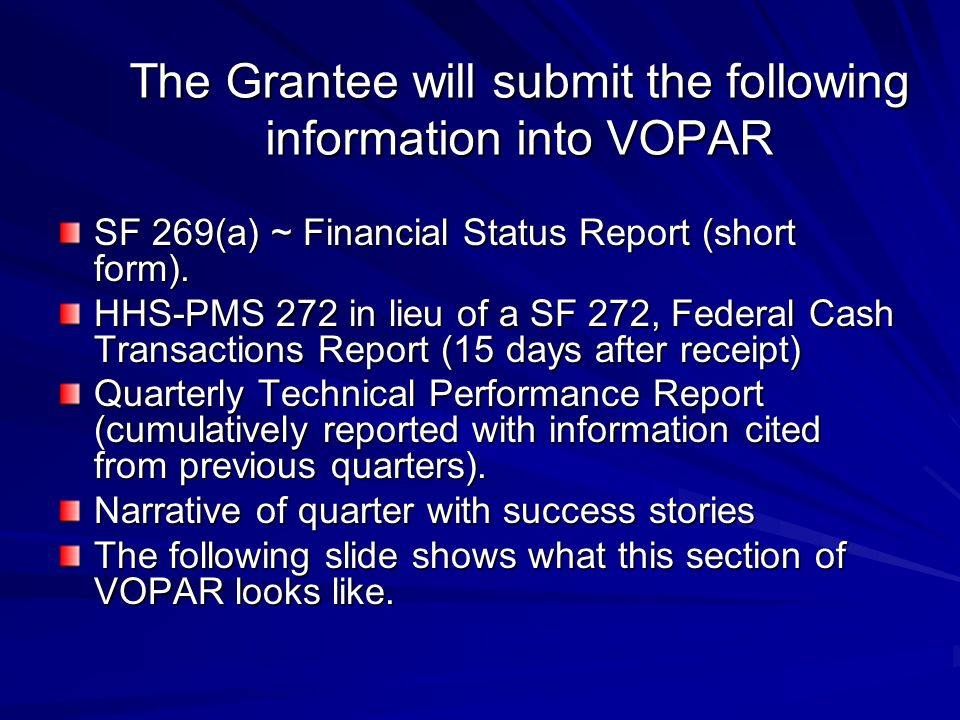 The Grantee will submit the following information into VOPAR

SF 269(a) ~ Financial Status Report (short form).

HHS-PMS 272 in lieu of a SF 272, Federal Cash Transactions Report (15 days after receipt)

Quarterly Technical Performance Report (cumulatively reported with information cited from previous quarters).

Narrative of quarter with success stories

The following slide shows what this section of VOPAR looks like.